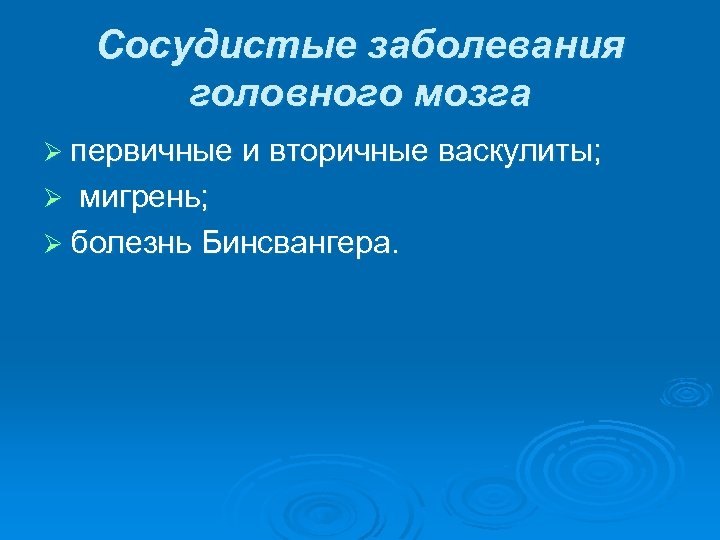 Сосудистые заболевания головного мозга

➢ первичные и вторичные васкулиты;
➢ мигрень;
➢ болезнь Бинсвангера.